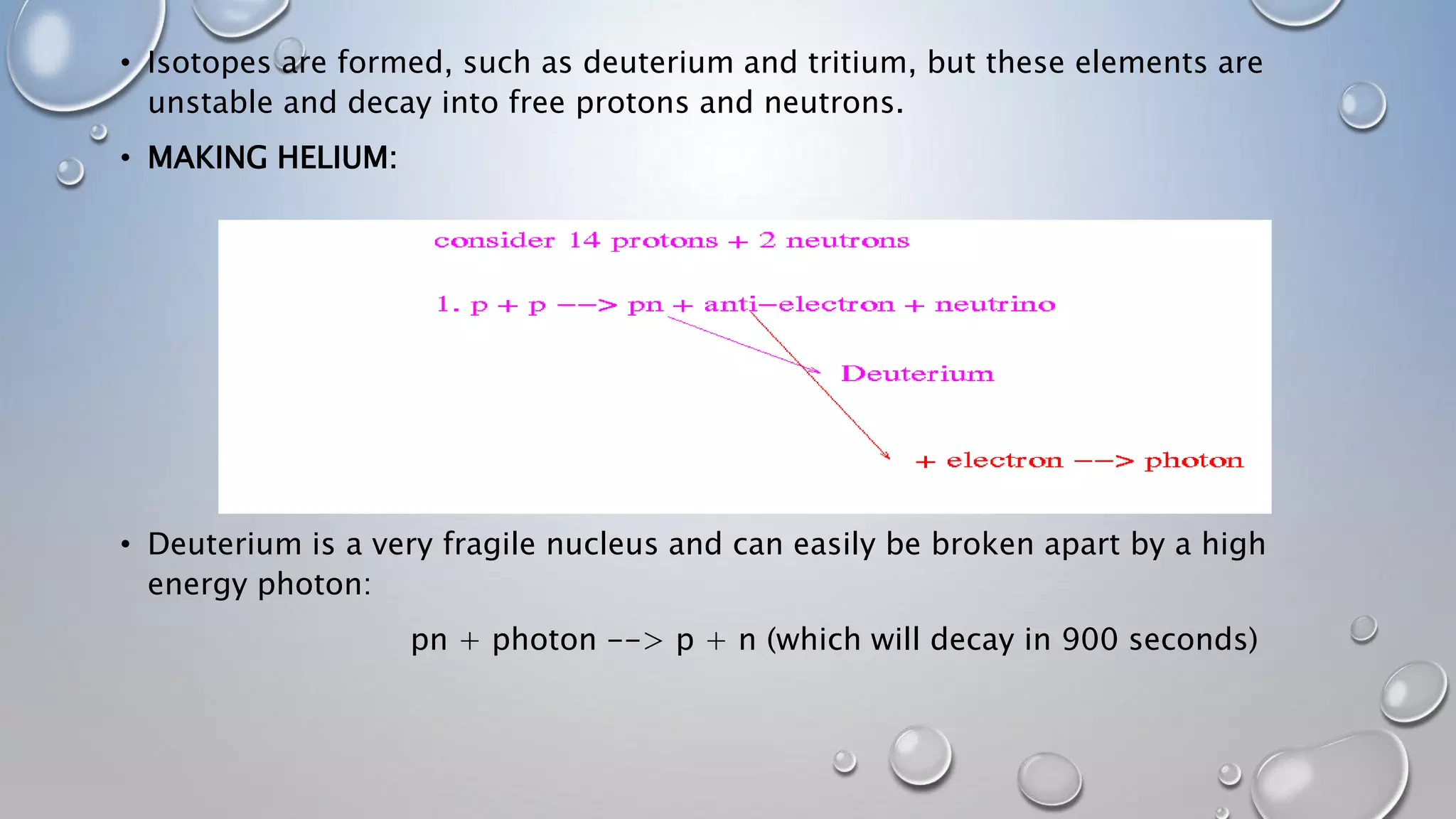 • Isotopes are formed, such as deuterium and tritium, but these elements are unstable and decay into free protons and neutrons.

• MAKING HELIUM:

consider 14 protons + 2 neutrons

1. p + p --> pn + anti-electron + neutrino

Deuterium

+ electron --> photon

• Deuterium is a very fragile nucleus and can easily be broken apart by a high energy photon:

pn + photon --> p + n (which will decay in 900 seconds)